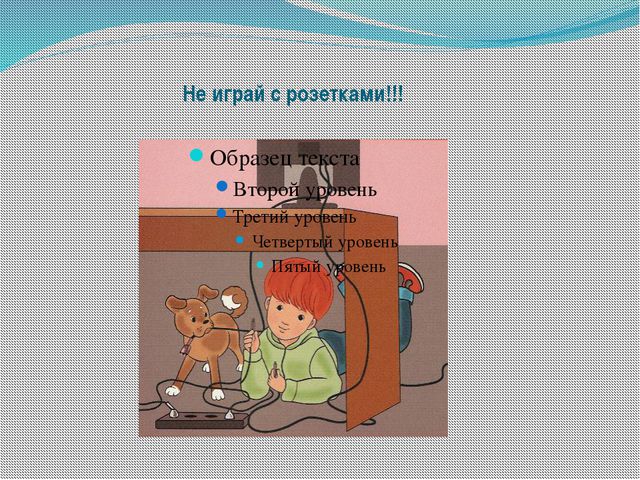 Не играй с розетками!!!

Образец текста

Второй уровень

Третий уровень

Четвертый уровень

Пятый уровень